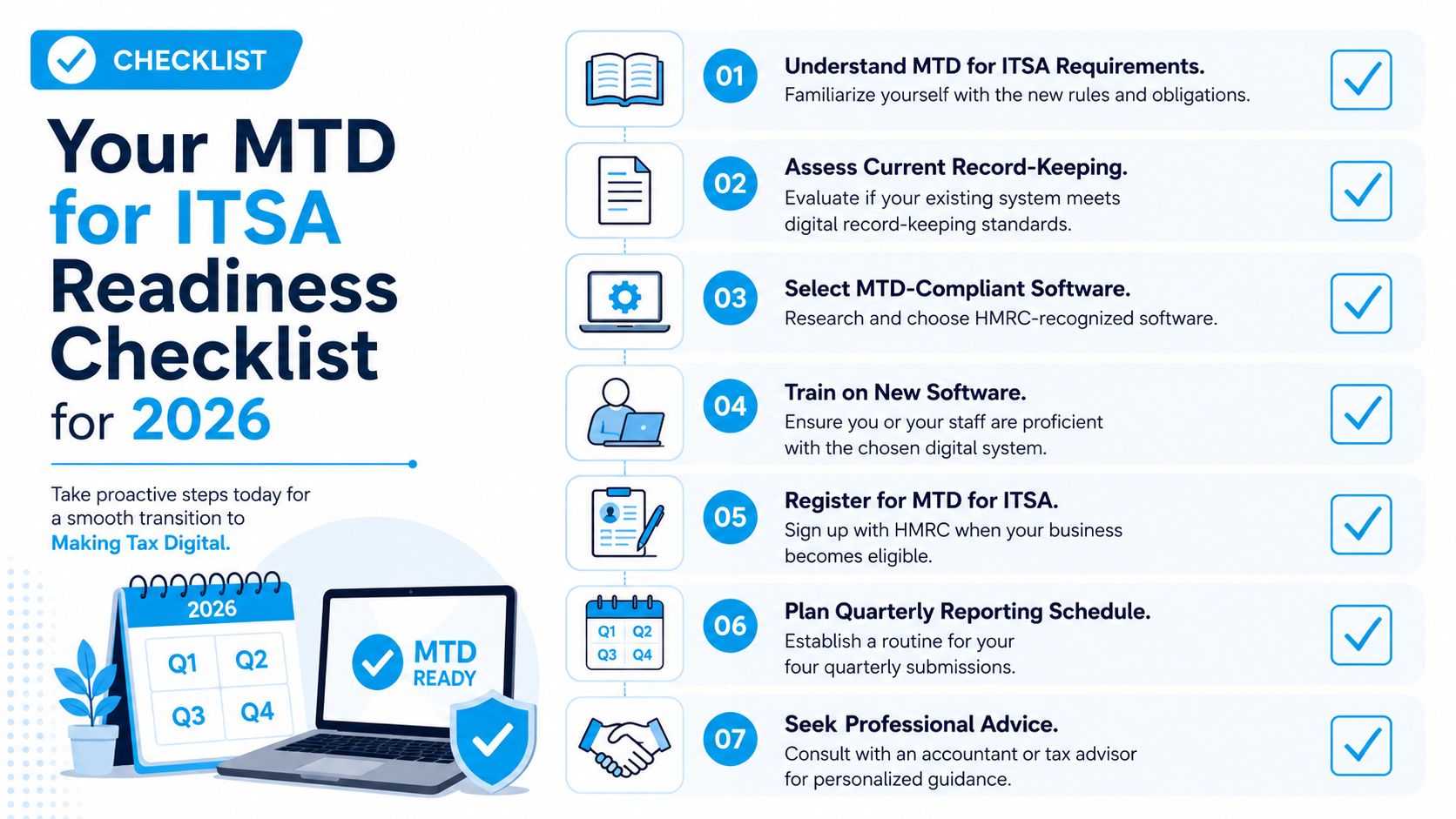 CHECKLIST

Your MTD for ITSA Readiness Checklist for 2026

Take proactive steps today for a smooth transition to Making Tax Digital.

2026

Q1 Q2
Q3 Q4

MTD READY

01 Understand MTD for ITSA Requirements.
Familiarize yourself with the new rules and obligations.

02 Assess Current Record-Keeping.
Evaluate if your existing system meets digital record-keeping standards.

03 Select MTD-Compliant Software.
Research and choose HMRC-recognized software.

04 Train on New Software.
Ensure you or your staff are proficient with the chosen digital system.

05 Register for MTD for ITSA.
Sign up with HMRC when your business becomes eligible.

Q1 Q2
Q3 Q4

06 Plan Quarterly Reporting Schedule.
Establish a routine for your four quarterly submissions.

07 Seek Professional Advice.
Consult with an accountant or tax advisor for personalized guidance.